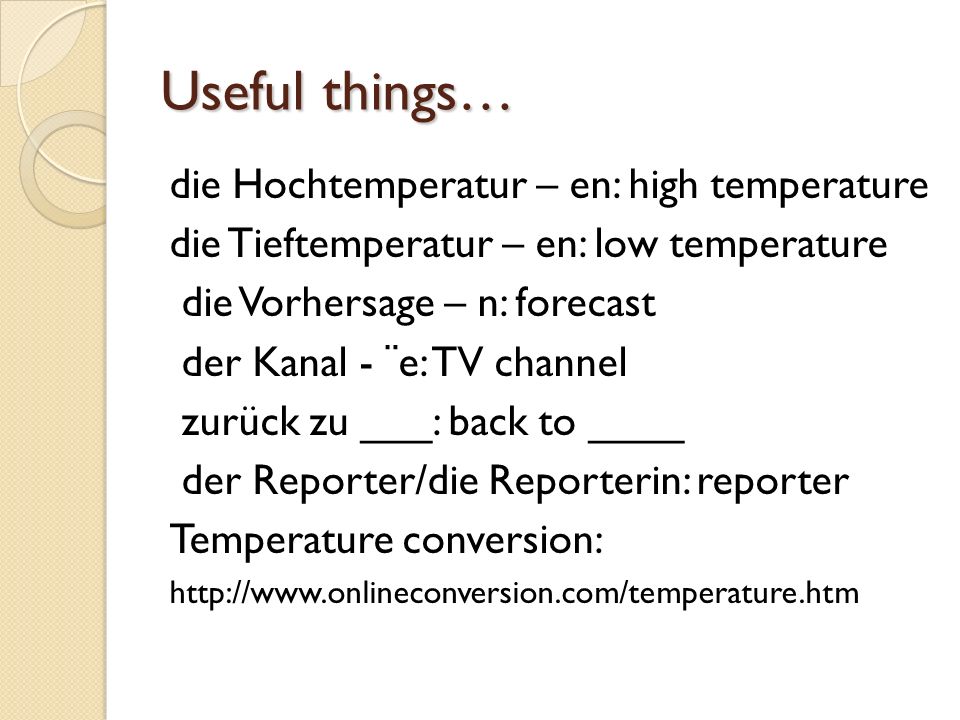 Useful things…

die Hochtemperatur – en: high temperature

die Tieftemperatur – en: low temperature

die Vorhersage – n: forecast

der Kanal - ¨e: TV channel

zurück zu ___: back to ____

der Reporter/die Reporterin: reporter

Temperature conversion:

http://www.onlineconversion.com/temperature.htm